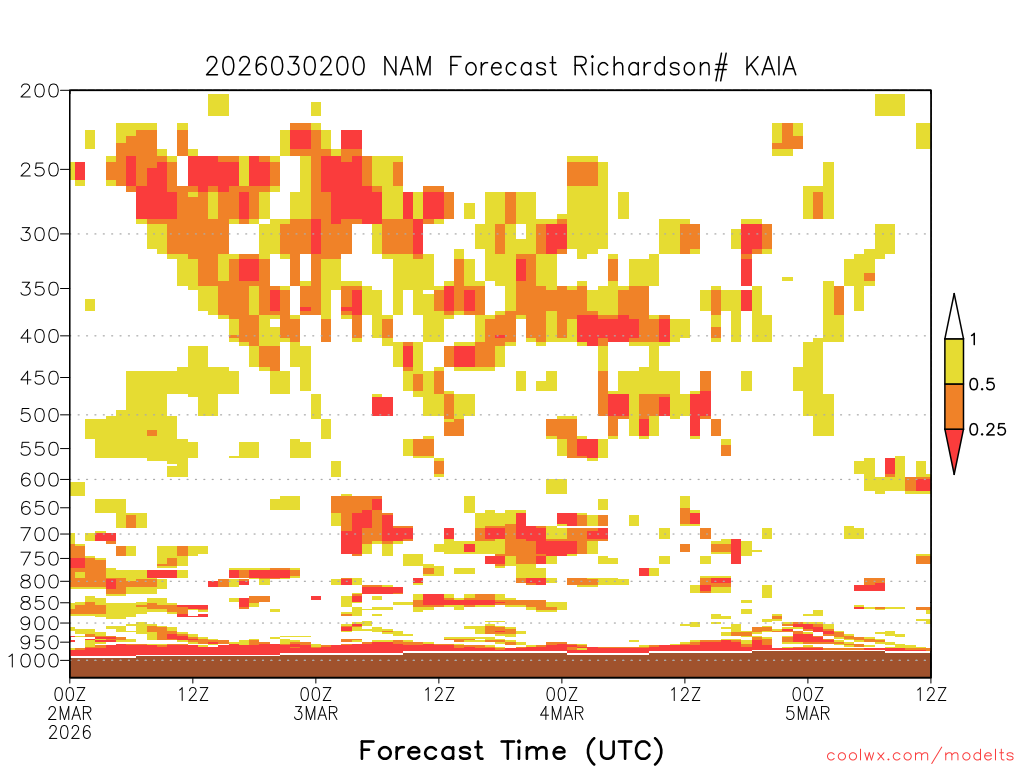 2026030200 NAM Forecast Richardson# KAIA

200
250
300
350
400
450
500
550
600
650
700
750
800
850
900
950
1000

1
0.5
0.25

00Z 2MAR 2026
12Z
00Z 3MAR
12Z
00Z 4MAR
12Z
00Z 5MAR
12Z

Forecast Time (UTC)

coolwx.com/modelts